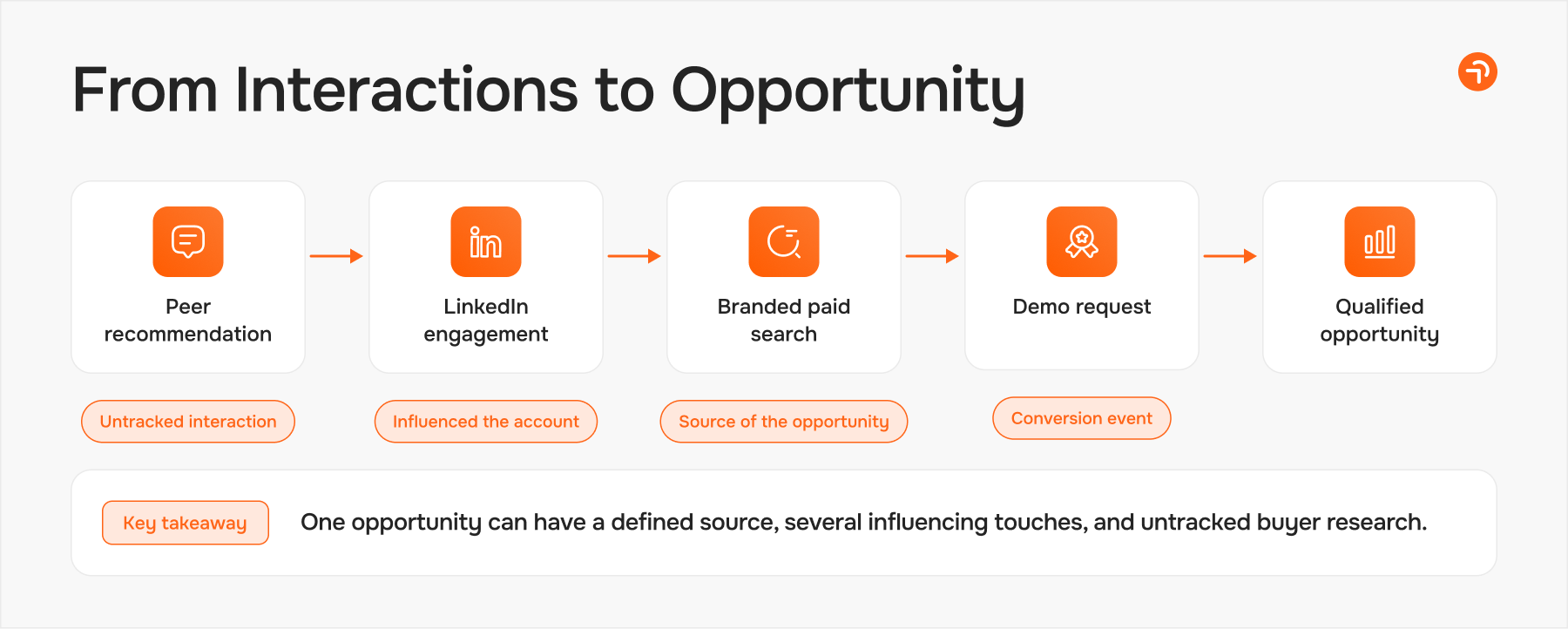 From Interactions to Opportunity

Peer recommendation

LinkedIn engagement

Branded paid search

Demo request

Qualified opportunity

Untracked interaction

Influenced the account

Source of the opportunity

Conversion event

Key takeaway

One opportunity can have a defined source, several influencing touches, and untracked buyer research.